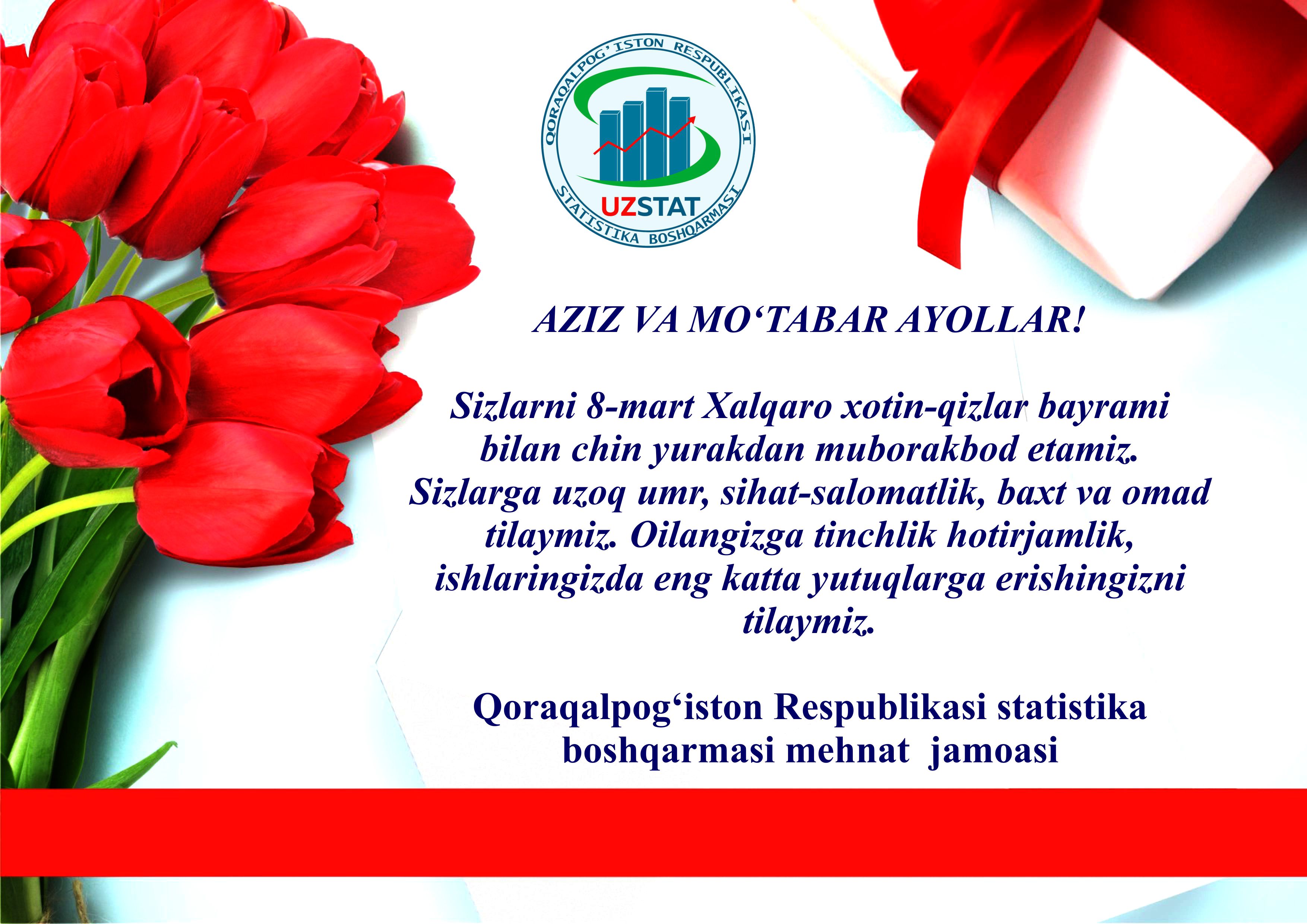 QORAQALPOG'ISTON RESPUBLIKASI
UZSTAT
STATISTIKA BOSHQARMASI

AZIZ VA MO‘TABAR AYOLLAR!

Sizlarni 8-mart Xalqaro xotin-qizlar bayrami bilan chin yurakdan muborakbod etamiz. Sizlarga uzoq umr, sihat-salomatlik, baxt va omad tilaymiz. Oilangizga tinchlik hotirjamlik, ishlaringizda eng katta yutuqlarga erishingizni tilaymiz.

Qoraqalpog‘iston Respublikasi statistika boshqarmasi mehnat jamoasi